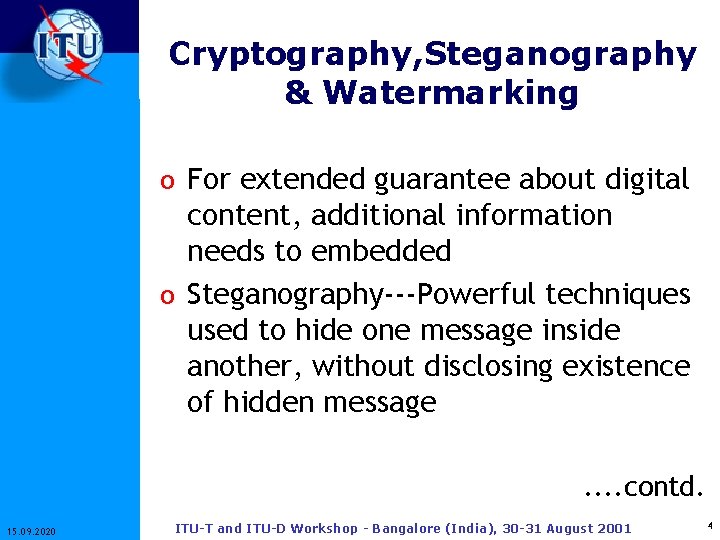 ITU

Cryptography,Steganography & Watermarking

o For extended guarantee about digital content, additional information needs to embedded

o Steganography---Powerful techniques used to hide one message inside another, without disclosing existence of hidden message

....contd.

15.09.2020

ITU-T and ITU-D Workshop - Bangalore (India), 30-31 August 2001

4